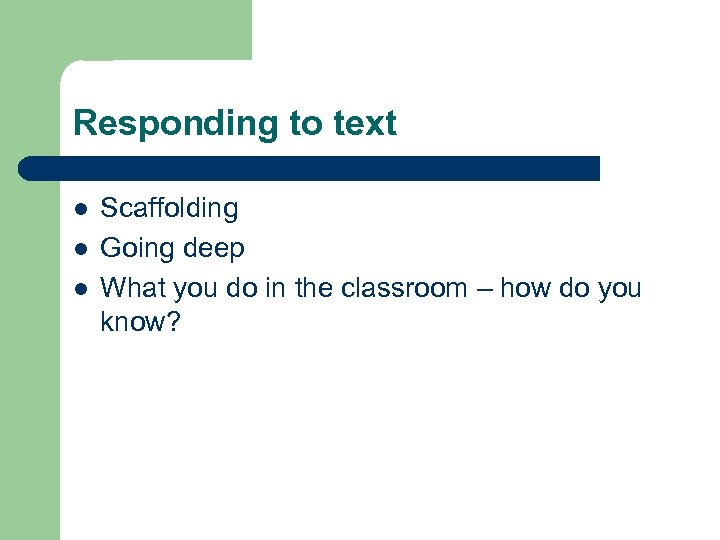 Responding to text

- Scaffolding
- Going deep
- What you do in the classroom – how do you know?